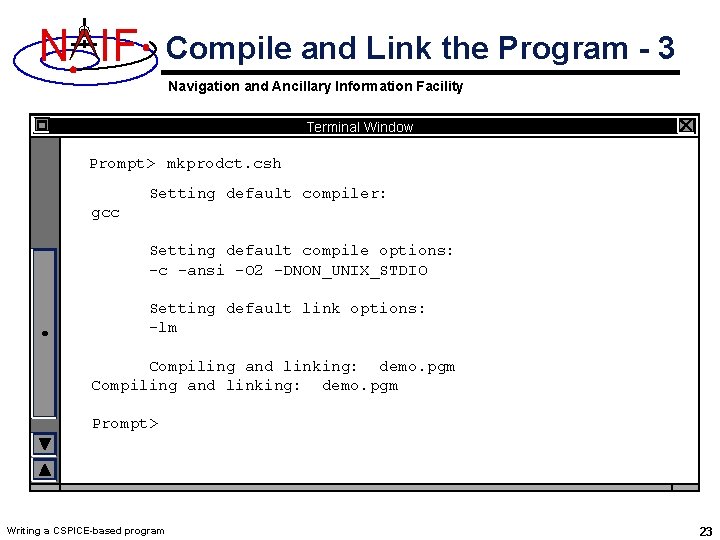 NAIF

Compile and Link the Program - 3

Navigation and Ancillary Information Facility

Terminal Window

Prompt> mkprodct.csh

Setting default compiler:
gcc

Setting default compile options:
-c -ansi -O2 -DNON_UNIX_STDIO

Setting default link options:
-lm

Compiling and linking: demo.pgm
Compiling and linking: demo.pgm

Prompt>

Writing a CSPICE-based program

23